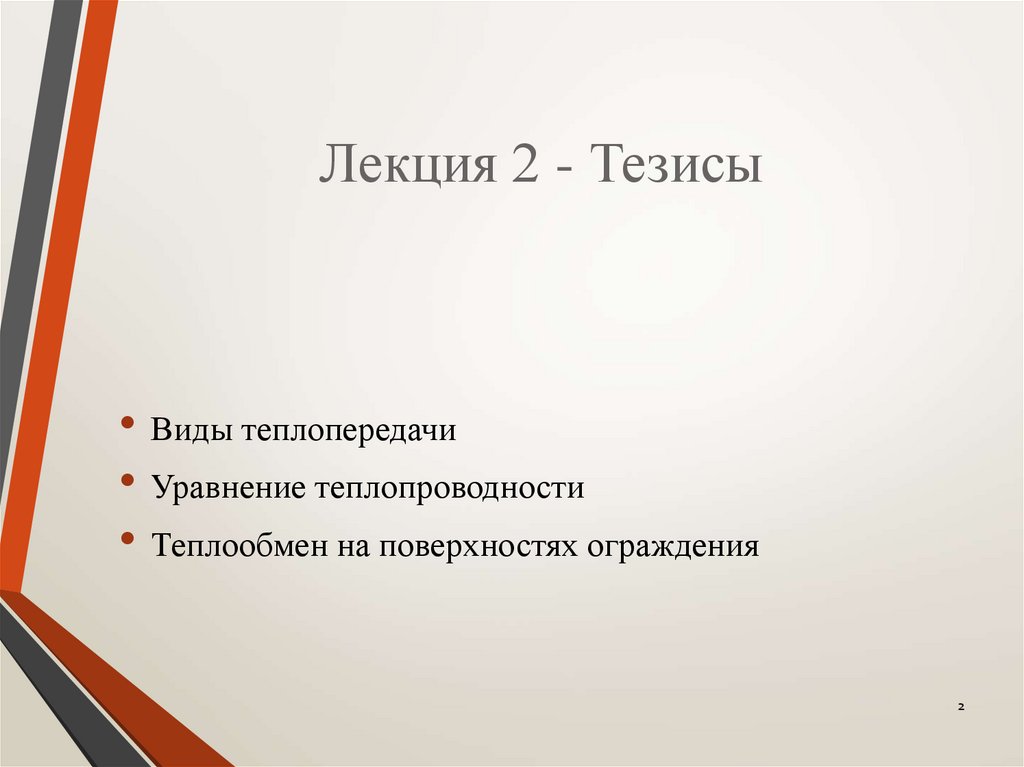 Лекция 2 - Тезисы

• Виды теплопередачи
• Уравнение теплопроводности
• Теплообмен на поверхностях ограждения

2